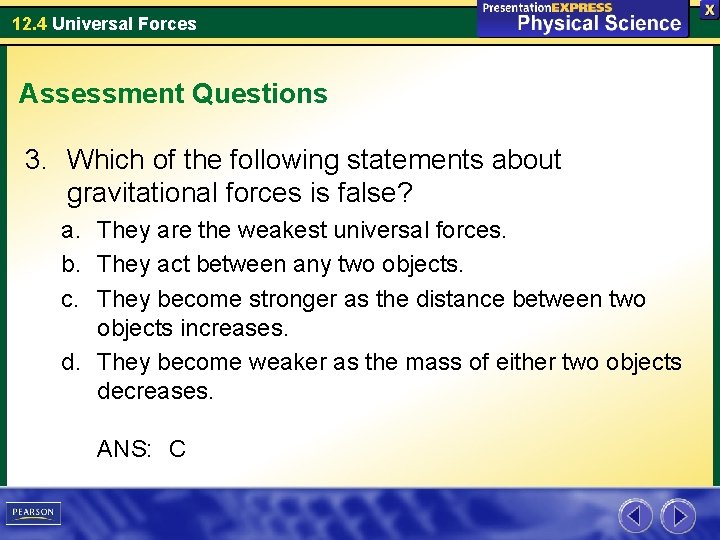 12.4 Universal Forces

PresentationEXPRESS
Physical Science

X

Assessment Questions

3. Which of the following statements about gravitational forces is false?

a. They are the weakest universal forces.

b. They act between any two objects.

c. They become stronger as the distance between two objects increases.

d. They become weaker as the mass of either two objects decreases.

ANS: C

PEARSON